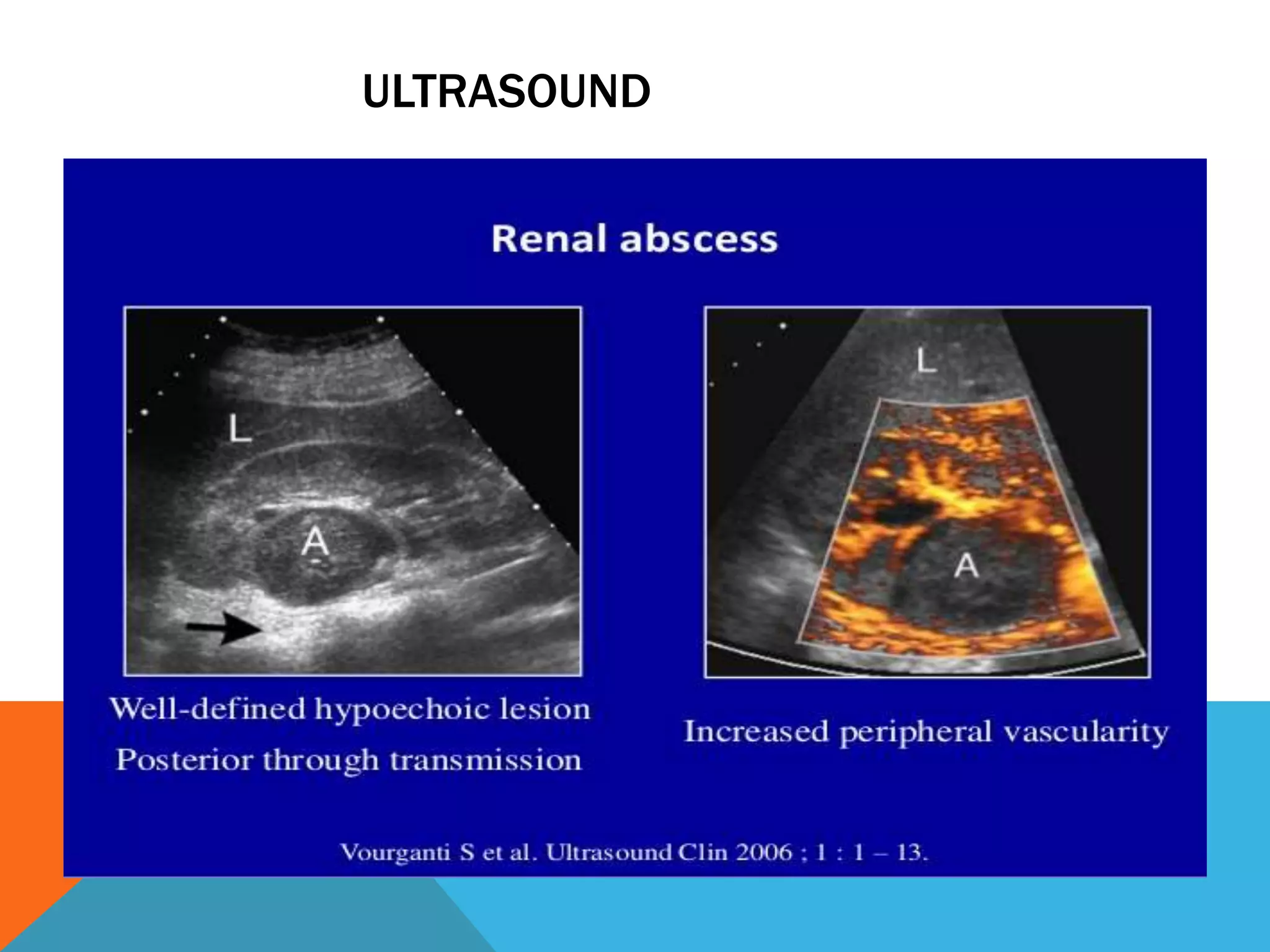 ULTRASOUND

Renal abscess

L

A

L

A

Well-defined hypoechoic lesion

Posterior through transmission

Increased peripheral vascularity

Vourganti S et al. Ultrasound Clin 2006 ; 1 : 1 – 13.